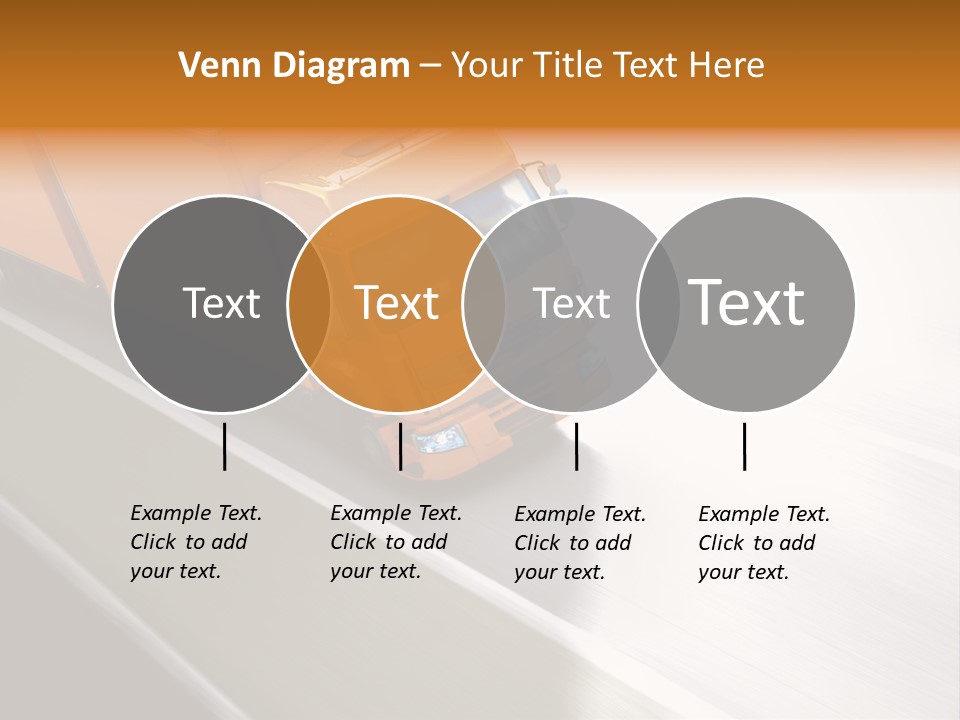 Venn Diagram – Your Title Text Here

Text

Text

Text

Text

Example Text. Click to add your text.

Example Text. Click to add your text.

Example Text. Click to add your text.

Example Text. Click to add your text.